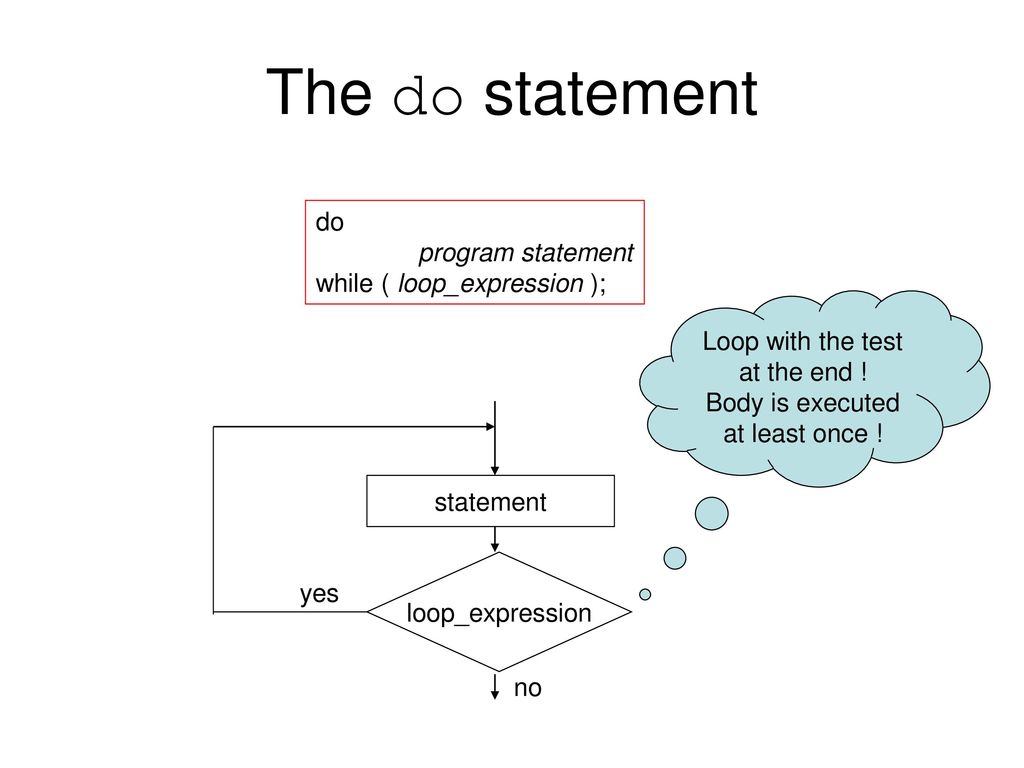 The do statement

do
program statement
while ( loop_expression );

Loop with the test at the end ! Body is executed at least once !

statement

yes

loop_expression

no